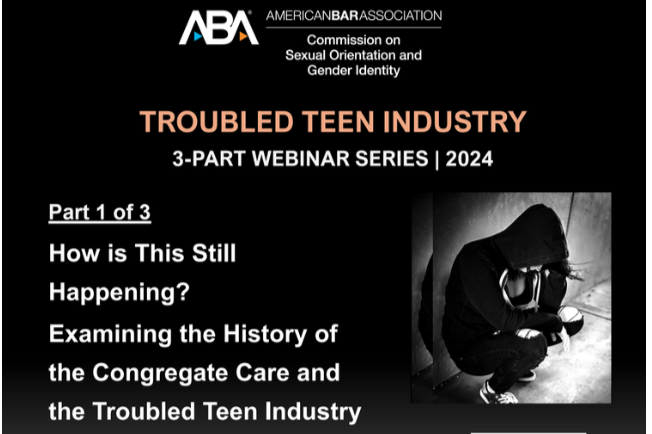 ABA AMERICANBARASSOCIATION

Commission on Sexual Orientation and Gender Identity

TROUBLED TEEN INDUSTRY

3-PART WEBINAR SERIES | 2024

Part 1 of 3

How is This Still Happening?

Examining the History of the Congregate Care and the Troubled Teen Industry